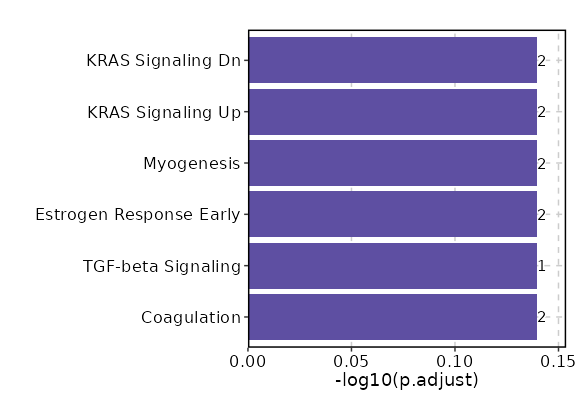 KRAS Signaling Dn
2
KRAS Signaling Up
2
Myogenesis
2
Estrogen Response Early
2
TGF-beta Signaling
1
Coagulation
2
0.00
0.05
0.10
0.15
-log10(p.adjust)